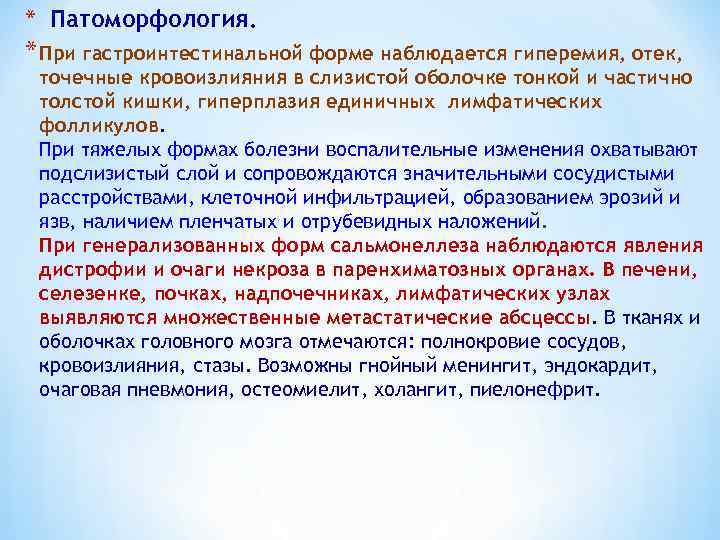 * Патоморфология.

* При гастроинтестинальной форме наблюдается гиперемия, отек, точечные кровоизлияния в слизистой оболочке тонкой и частично толстой кишки, гиперплазия единичных лимфатических фолликулов.

При тяжелых формах болезни воспалительные изменения охватывают подслизистый слой и сопровождаются значительными сосудистыми расстройствами, клеточной инфильтрацией, образованием эрозий и язв, наличием пленчатых и отрубевидных наложений.

При генерализованных форм сальмонеллеза наблюдаются явления дистрофии и очаги некроза в паренхиматозных органах. В печени, селезенке, почках, надпочечниках, лимфатических узлах выявляются множественные метастатические абсцессы. В тканях и оболочках головного мозга отмечаются: полнокровие сосудов, кровоизлияния, стазы. Возможны гнойный менингит, эндокардит, очаговая пневмония, остеомиелит, холангит, пиелонефрит.